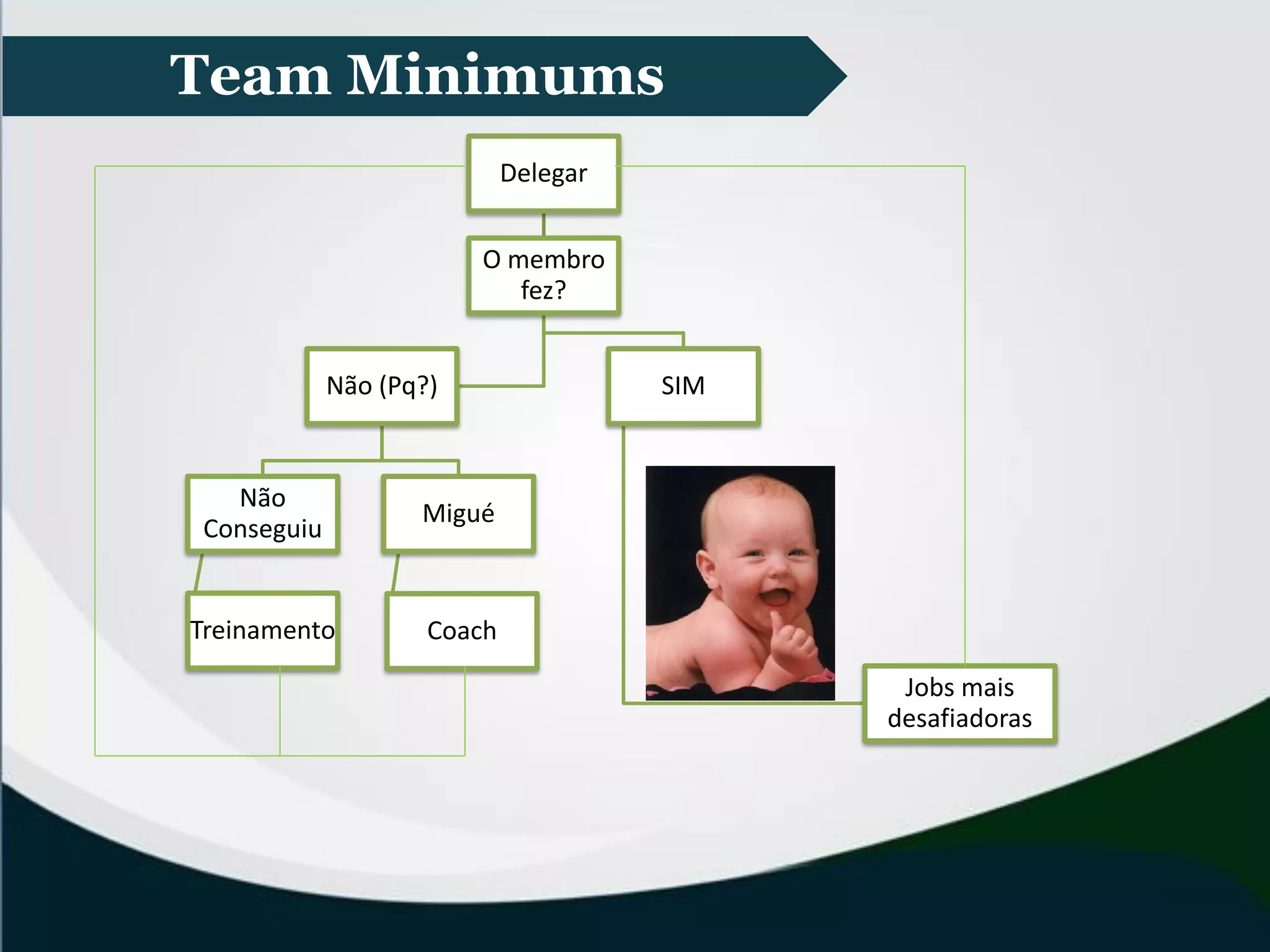 Team Minimums

Delegar

O membro fez?

Não (Pq?)

SIM

Não Conseguiu

Migué

Treinamento

Coach

Jobs mais desafiadoras